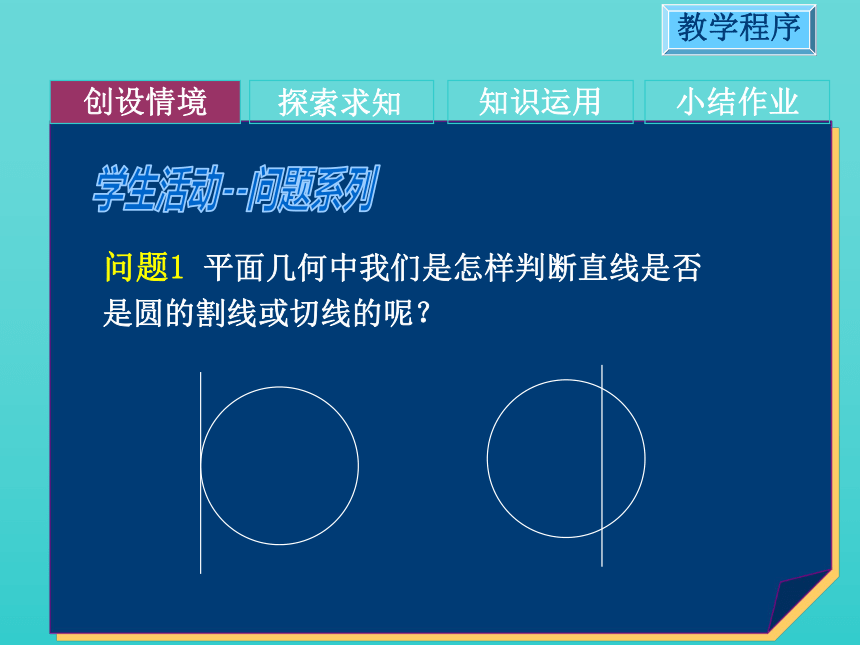 教学程序

创设情境　探索求知　知识运用　小结作业

学生活动--问题系列

问题1 平面几何中我们是怎样判断直线是否是圆的割线或切线的呢？